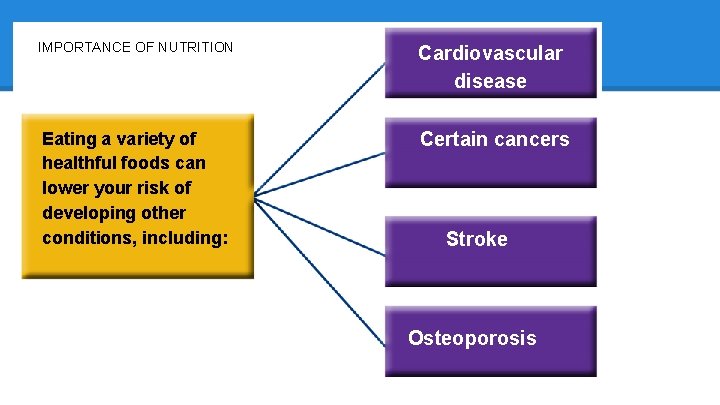 IMPORTANCE OF NUTRITION

Eating a variety of healthful foods can lower your risk of developing other conditions, including:

Cardiovascular disease

Certain cancers

Stroke

Osteoporosis